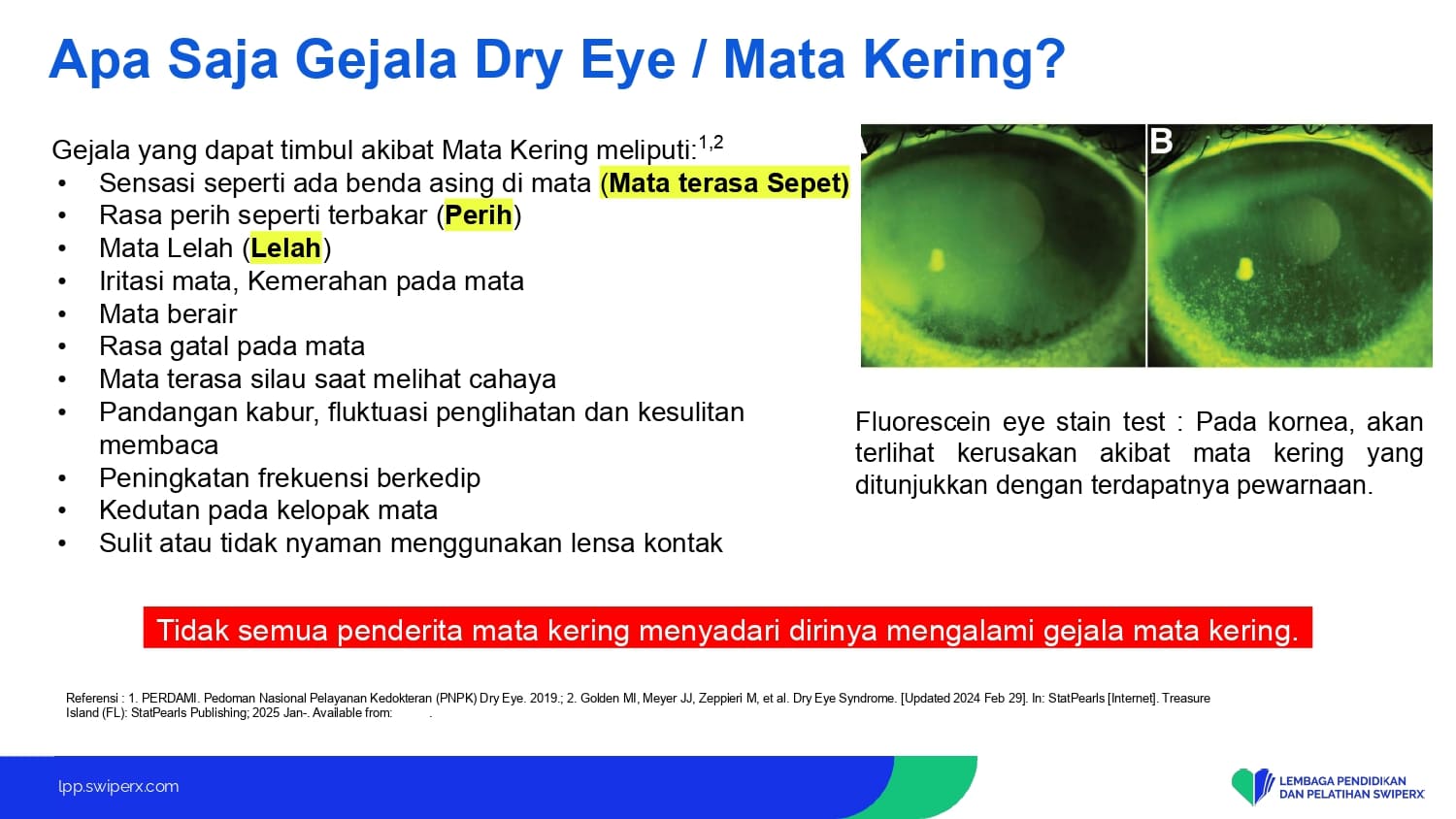 Apa Saja Gejala Dry Eye / Mata Kering?

Gejala yang dapat timbul akibat Mata Kering meliputi:$^{1,2}$
• Sensasi seperti ada benda asing di mata (Mata terasa Sepet)
• Rasa perih seperti terbakar (Perih)
• Mata Lelah (Lelah)
• Iritasi mata, Kemerahan pada mata
• Mata berair
• Rasa gatal pada mata
• Mata terasa silau saat melihat cahaya
• Pandangan kabur, fluktuasi penglihatan dan kesulitan membaca
• Peningkatan frekuensi berkedip
• Kedutan pada kelopak mata
• Sulit atau tidak nyaman menggunakan lensa kontak

B

Fluorescein eye stain test : Pada kornea, akan terlihat kerusakan akibat mata kering yang ditunjukkan dengan terdapatnya pewarnaan.

Tidak semua penderita mata kering menyadari dirinya mengalami gejala mata kering.

Referensi : 1. PERDAMI. Pedoman Nasional Pelayanan Kedokteran (PNPK) Dry Eye. 2019.; 2. Golden MI, Meyer JJ, Zeppieri M, et al. Dry Eye Syndrome. [Updated 2024 Feb 29]. In: StatPearls [Internet]. Treasure Island (FL): StatPearls Publishing; 2025 Jan-. Available from: .

lpp.swiperx.com

LEMBAGA PENDIDIKAN
DAN PELATIHAN SWIPERX